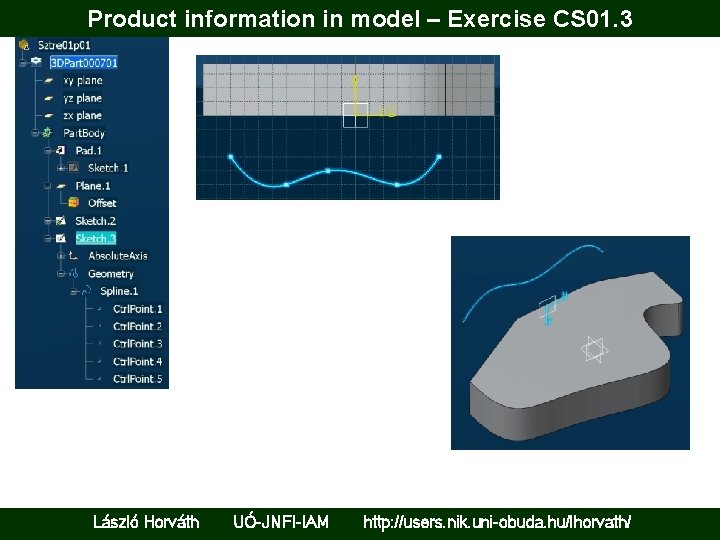 Product information in model – Exercise CS01.3

Sztre01p01
3DPart000701
xy plane
yz plane
zx plane
PartBody
Pad.1
Sketch.1
Plane.1
Offset
Sketch.2
Sketch.3
AbsoluteAxis
Geometry
Spline.1
CtrlPoint.1
CtrlPoint.2
CtrlPoint.3
CtrlPoint.4
CtrlPoint.5

László Horváth UÓ-JNFI-IAM http://users.nik.uni-obuda.hu/lhorvath/